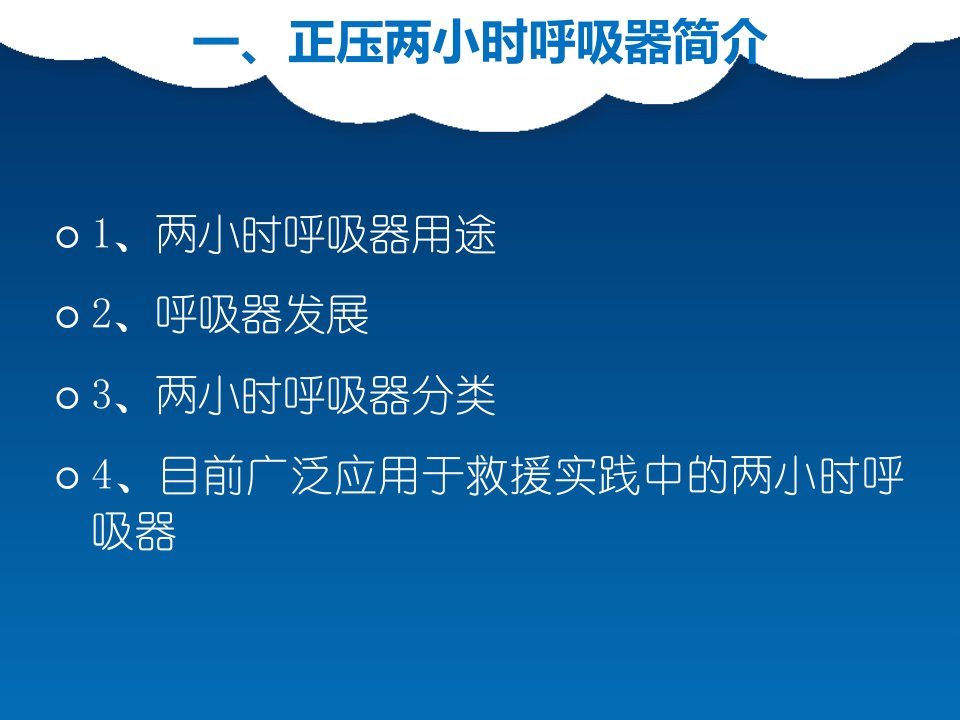 一、正压两小时呼吸器简介

1、两小时呼吸器用途

2、呼吸器发展

3、两小时呼吸器分类

4、目前广泛应用于救援实践中的两小时呼吸器